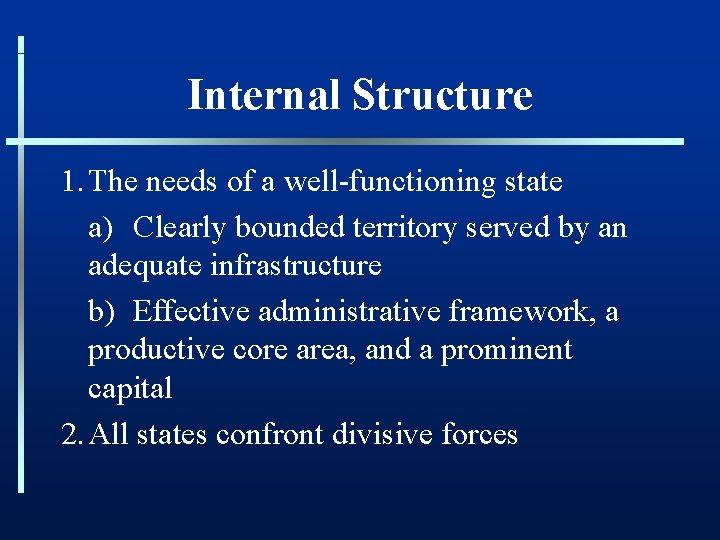 Internal Structure

1. The needs of a well-functioning state

a) Clearly bounded territory served by an adequate infrastructure

b) Effective administrative framework, a productive core area, and a prominent capital

2. All states confront divisive forces